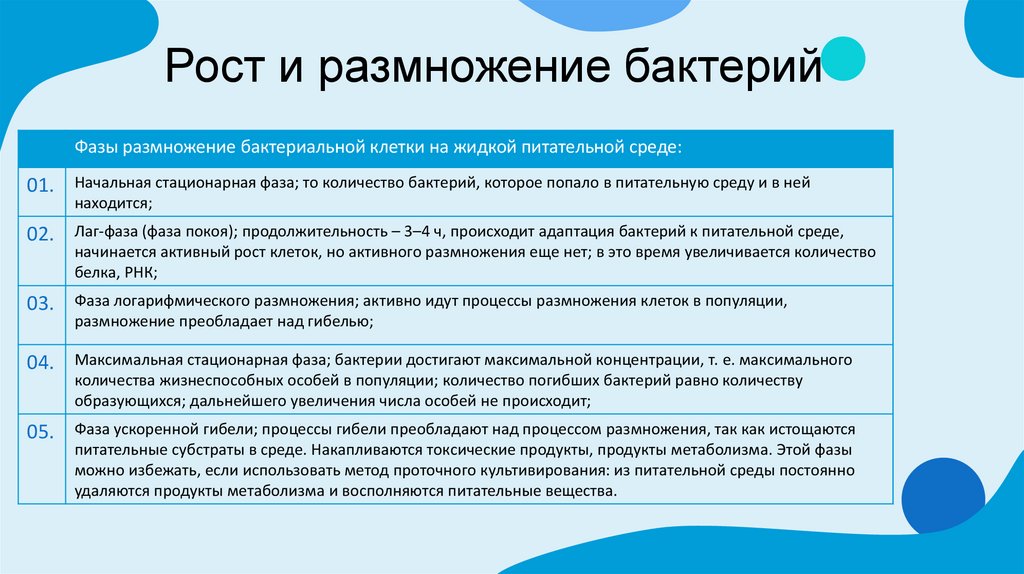 Рост и размножение бактерий

| | Фазы размножение бактериальной клетки на жидкой питательной среде: |
|---|---|
| 01. | Начальная стационарная фаза; то количество бактерий, которое попало в питательную среду и в ней находится; |
| 02. | Лаг-фаза (фаза покоя); продолжительность – 3–4 ч, происходит адаптация бактерий к питательной среде, начинается активный рост клеток, но активного размножения еще нет; в это время увеличивается количество белка, РНК; |
| 03. | Фаза логарифмического размножения; активно идут процессы размножения клеток в популяции, размножение преобладает над гибелью; |
| 04. | Максимальная стационарная фаза; бактерии достигают максимальной концентрации, т. е. максимального количества жизнеспособных особей в популяции; количество погибших бактерий равно количеству образующихся; дальнейшего увеличения числа особей не происходит; |
| 05. | Фаза ускоренной гибели; процессы гибели преобладают над процессом размножения, так как истощаются питательные субстраты в среде. Накапливаются токсические продукты, продукты метаболизма. Этой фазы можно избежать, если использовать метод проточного культивирования: из питательной среды постоянно удаляются продукты метаболизма и восполняются питательные вещества. |